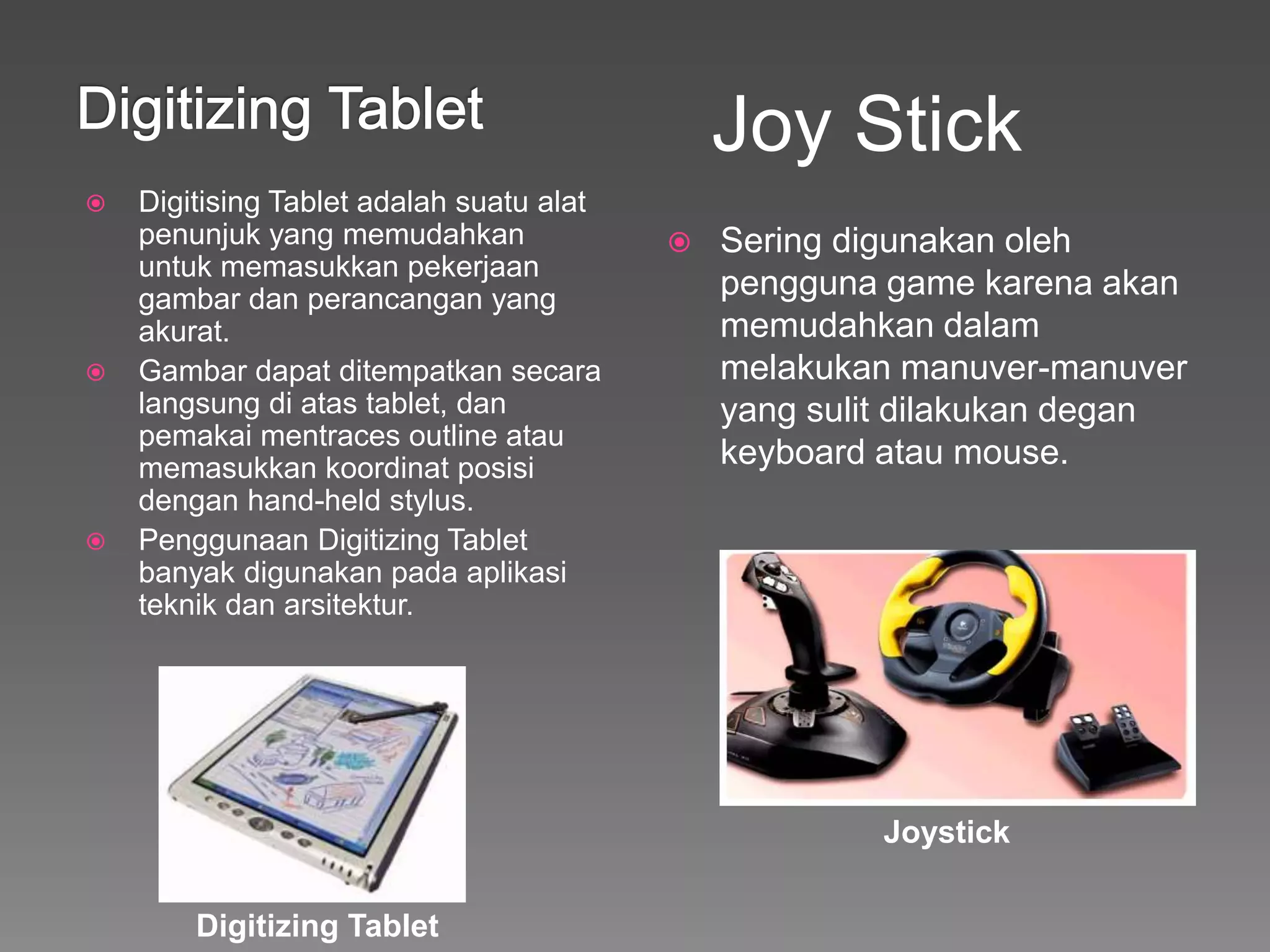 Digitizing Tablet

Digitising Tablet adalah suatu alat penunjuk yang memudahkan untuk memasukkan pekerjaan gambar dan perancangan yang akurat.

Gambar dapat ditempatkan secara langsung di atas tablet, dan pemakai mentraces outline atau memasukkan koordinat posisi dengan hand-held stylus.

Penggunaan Digitizing Tablet banyak digunakan pada aplikasi teknik dan arsitektur.

Digitizing Tablet

Joy Stick

Sering digunakan oleh pengguna game karena akan memudahkan dalam melakukan manuver-manuver yang sulit dilakukan degan keyboard atau mouse.

Joystick